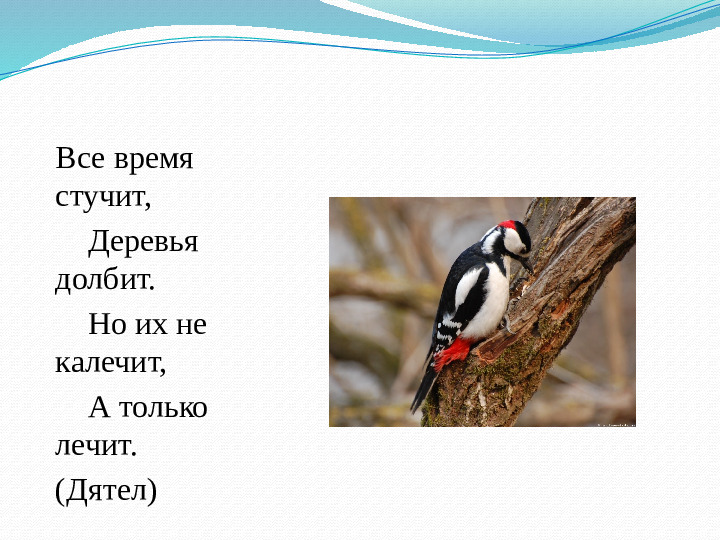 Все время стучит,

Деревья долбит.

Но их не калечит,

А только лечит.

(Дятел)